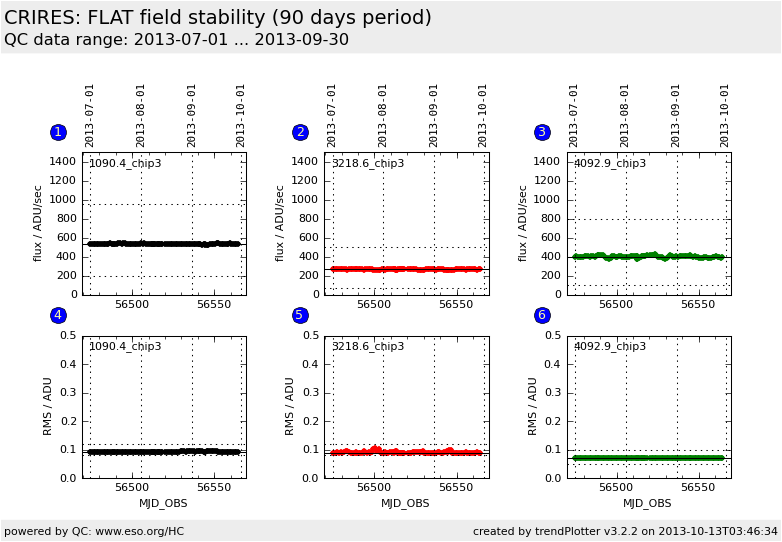 CRIRES: FLAT field stability (90 days period)
QC data range: 2013-07-01 ... 2013-09-30

1
2013-07-01
2013-08-01
2013-09-01
2013-10-01
1090.4_chip3
flux / ADU/sec
1400
1200
1000
800
600
400
200
0
56500
56550

2
2013-07-01
2013-08-01
2013-09-01
2013-10-01
3218.6_chip3
flux / ADU/sec
1400
1200
1000
800
600
400
200
0
56500
56550

3
2013-07-01
2013-08-01
2013-09-01
2013-10-01
4092.9_chip3
flux / ADU/sec
1400
1200
1000
800
600
400
200
0
56500
56550

4
1090.4_chip3
RMS / ADU
0.5
0.4
0.3
0.2
0.1
0.0
56500
56550
MJD_OBS

5
3218.6_chip3
RMS / ADU
0.5
0.4
0.3
0.2
0.1
0.0
56500
56550
MJD_OBS

6
4092.9_chip3
RMS / ADU
0.5
0.4
0.3
0.2
0.1
0.0
56500
56550
MJD_OBS

powered by QC: www.eso.org/HC
created by trendPlotter v3.2.2 on 2013-10-13T03:46:34